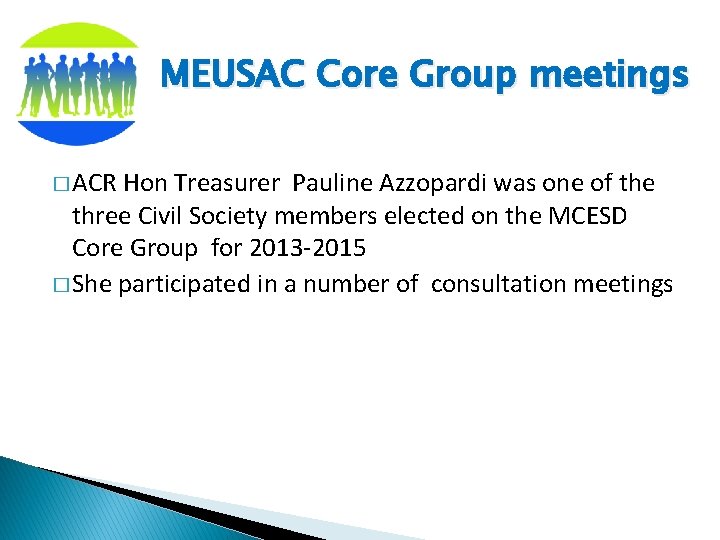 MEUSAC Core Group meetings

□ ACR Hon Treasurer Pauline Azzopardi was one of the three Civil Society members elected on the MCESD Core Group for 2013-2015

□ She participated in a number of consultation meetings